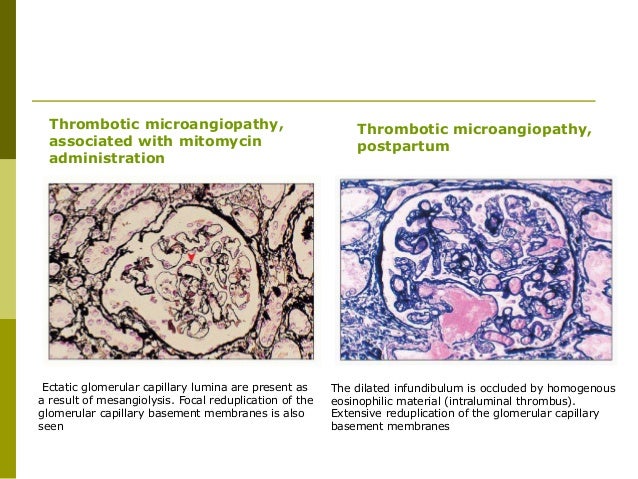 Thrombotic microangiopathy, associated with mitomycin administration

Ectatic glomerular capillary lumina are present as a result of mesangiolysis. Focal reduplication of the glomerular capillary basement membranes is also seen

Thrombotic microangiopathy, postpartum

The dilated infundibulum is occluded by homogenous eosinophilic material (intraluminal thrombus). Extensive reduplication of the glomerular capillary basement membranes